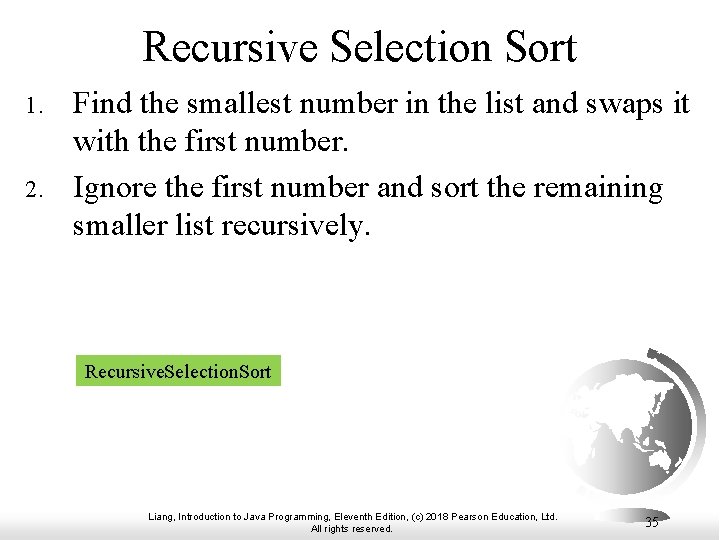 Recursive Selection Sort

1. Find the smallest number in the list and swaps it with the first number.

2. Ignore the first number and sort the remaining smaller list recursively.

RecursiveSelectionSort

Liang, Introduction to Java Programming, Eleventh Edition, (c) 2018 Pearson Education, Ltd. All rights reserved.

35